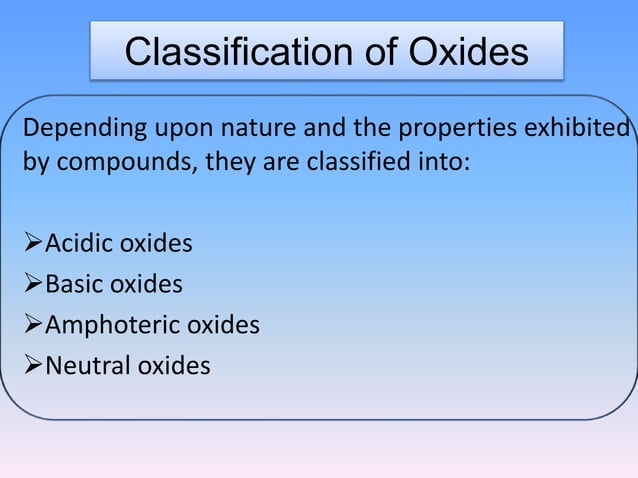 Classification of Oxides

Depending upon nature and the properties exhibited by compounds, they are classified into:

➢Acidic oxides
➢Basic oxides
➢Amphoteric oxides
➢Neutral oxides